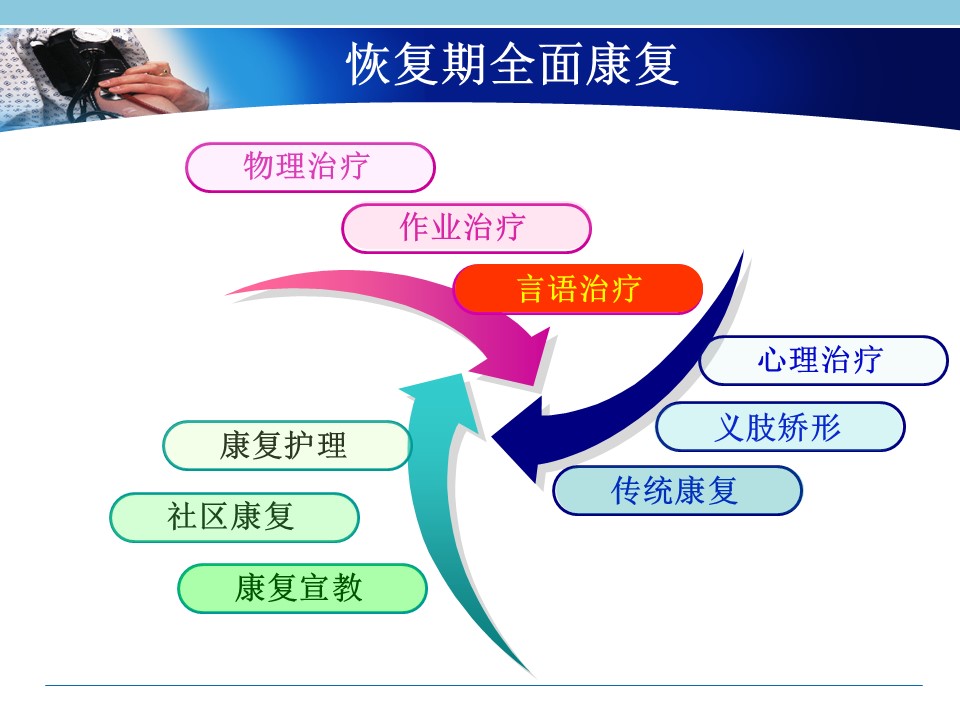 恢复期全面康复

物理治疗

作业治疗

言语治疗

心理治疗

义肢矫形

传统康复

康复护理

社区康复

康复宣教